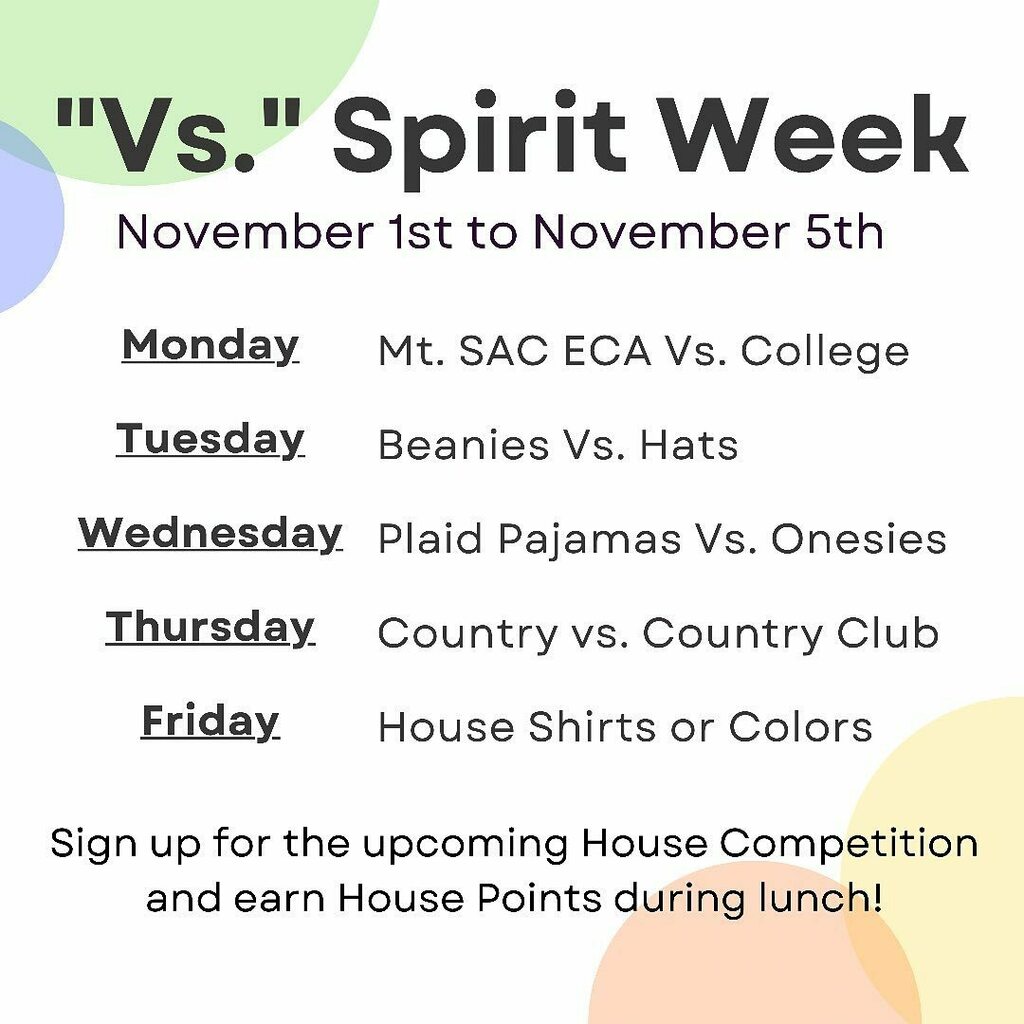 "Vs." Spirit Week

November 1st to November 5th

Monday Mt. SAC ECA Vs. College

Tuesday Beanies Vs. Hats

Wednesday Plaid Pajamas Vs. Onesies

Thursday Country vs. Country Club

Friday House Shirts or Colors

Sign up for the upcoming House Competition and earn House Points during lunch!